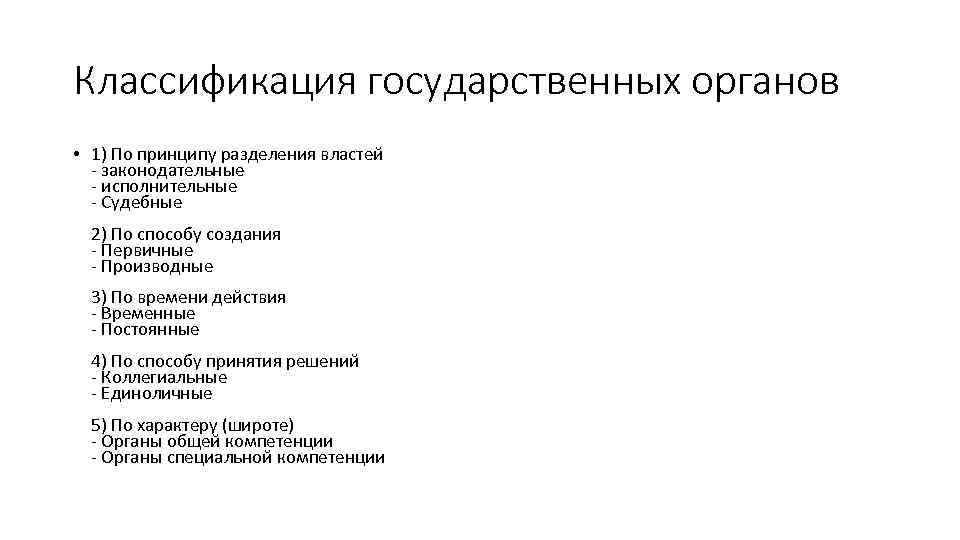 Классификация государственных органов

• 1) По принципу разделения властей
- законодательные
- исполнительные
- Судебные

2) По способу создания
- Первичные
- Производные

3) По времени действия
- Временные
- Постоянные

4) По способу принятия решений
- Коллегиальные
- Единоличные

5) По характеру (широте)
- Органы общей компетенции
- Органы специальной компетенции